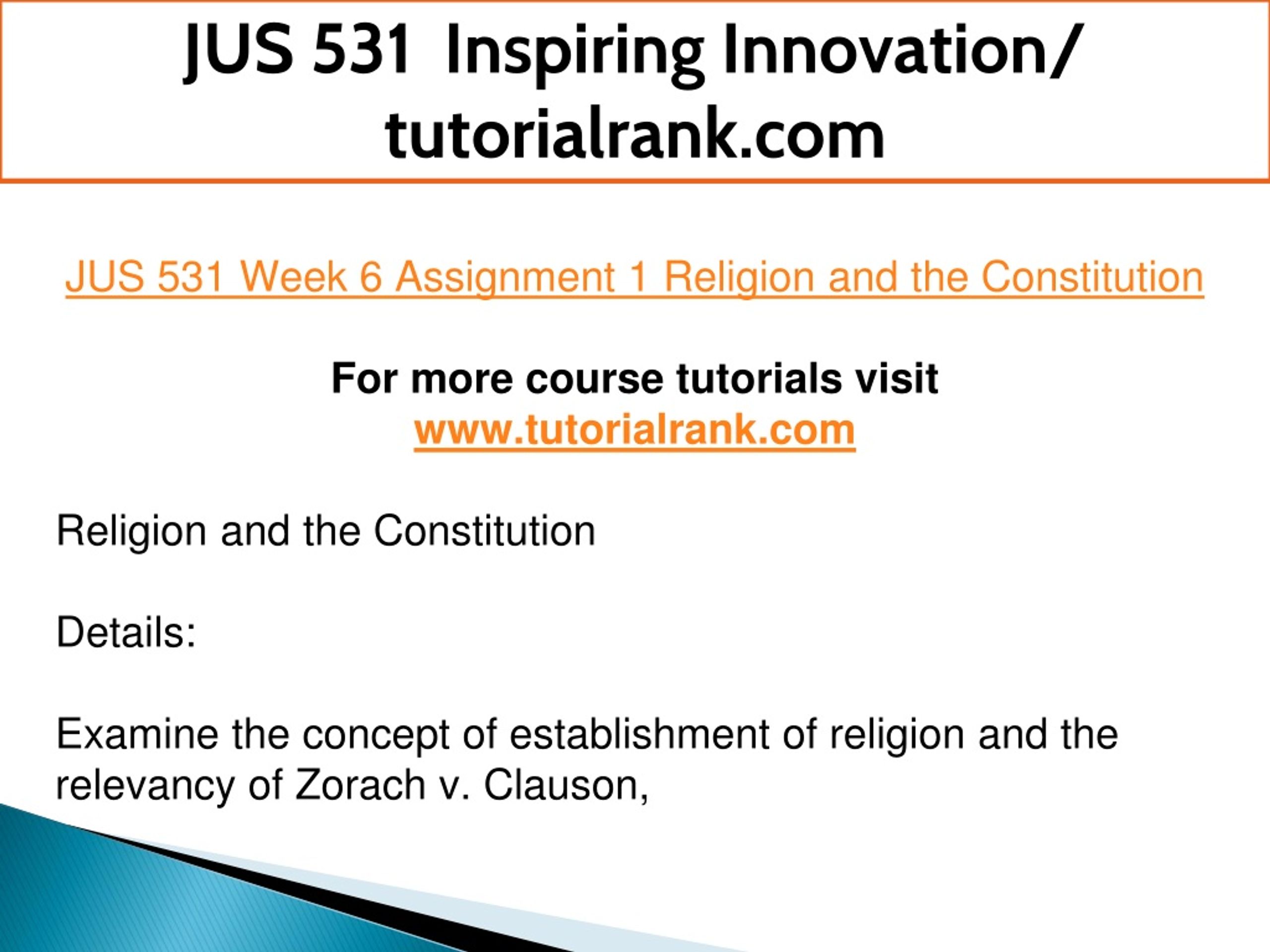 JUS 531 Inspiring Innovation/ tutorialrank.com

JUS 531 Week 6 Assignment 1 Religion and the Constitution

For more course tutorials visit
www.tutorialrank.com

Religion and the Constitution

Details:

Examine the concept of establishment of religion and the relevancy of Zorach v. Clauson,